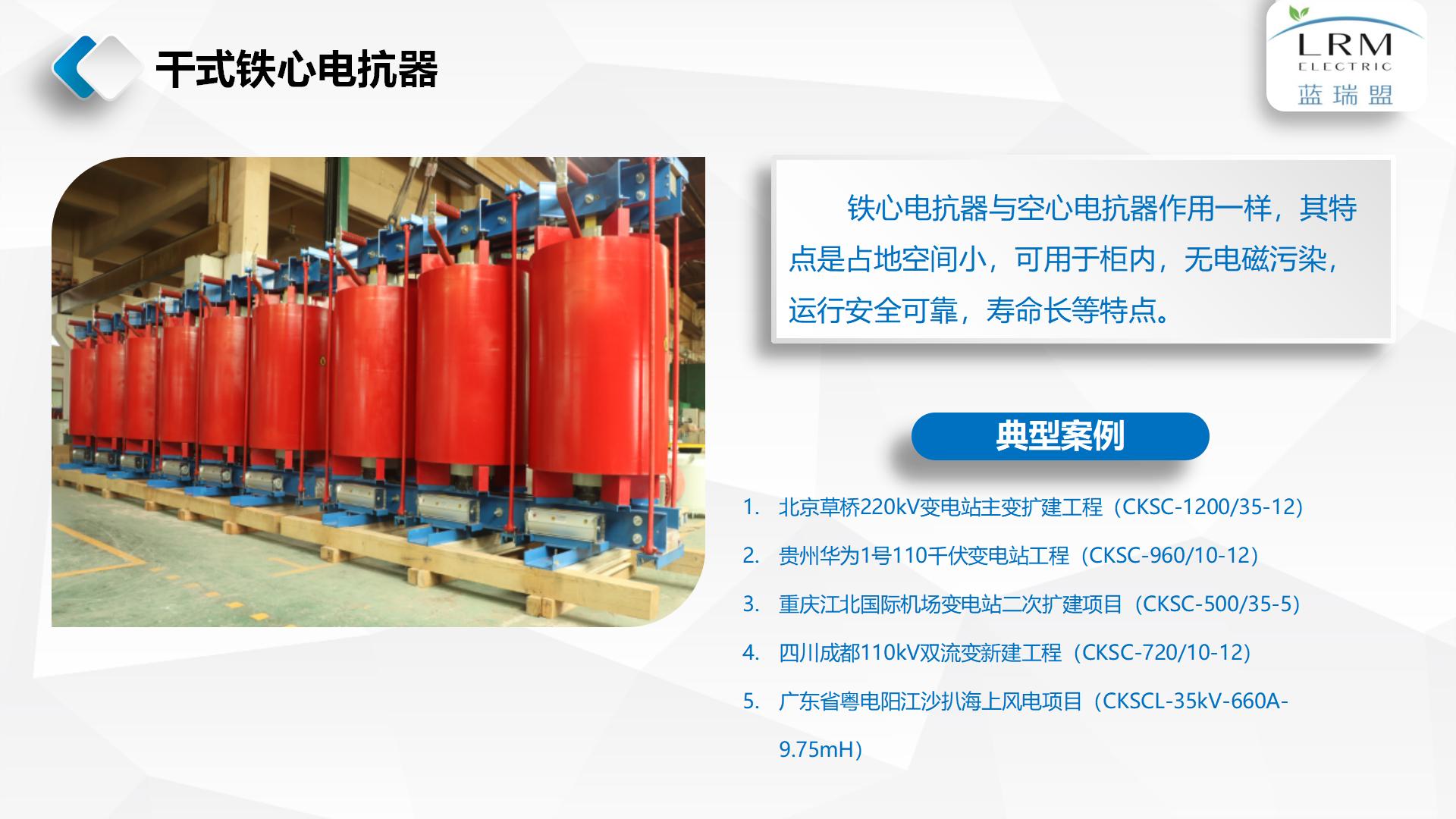 干式铁心电抗器

LRM
ELECTRIC
蓝瑞盟

铁心电抗器与空心电抗器作用一样，其特点是占地空间小，可用于柜内，无电磁污染，运行安全可靠，寿命长等特点。

典型案例

1. 北京草桥220kV变电站主变扩建工程（CKSC-1200/35-12）
2. 贵州华为1号110千伏变电站工程（CKSC-960/10-12）
3. 重庆江北国际机场变电站二次扩建项目（CKSC-500/35-5）
4. 四川成都110kV双流变新建工程（CKSC-720/10-12）
5. 广东省粤电阳江沙扒海上风电项目（CKSCL-35kV-660A-9.75mH）